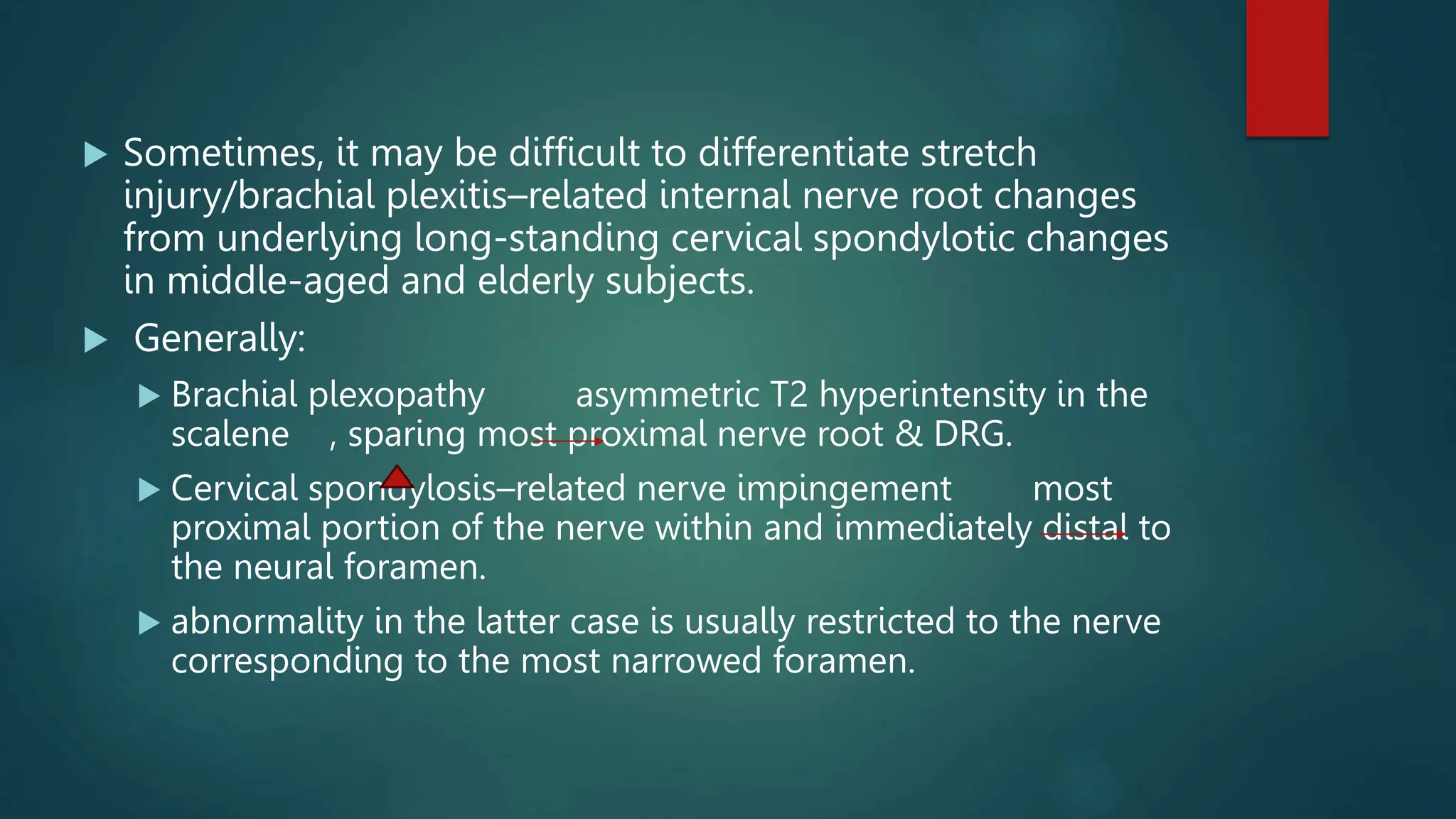 Sometimes, it may be difficult to differentiate stretch injury/brachial plexitis–related internal nerve root changes from underlying long-standing cervical spondylotic changes in middle-aged and elderly subjects.

Generally:

Brachial plexopathy asymmetric T2 hyperintensity in the scalene , sparing most proximal nerve root & DRG.

Cervical spondylosis–related nerve impingement most proximal portion of the nerve within and immediately distal to the neural foramen.

abnormality in the latter case is usually restricted to the nerve corresponding to the most narrowed foramen.